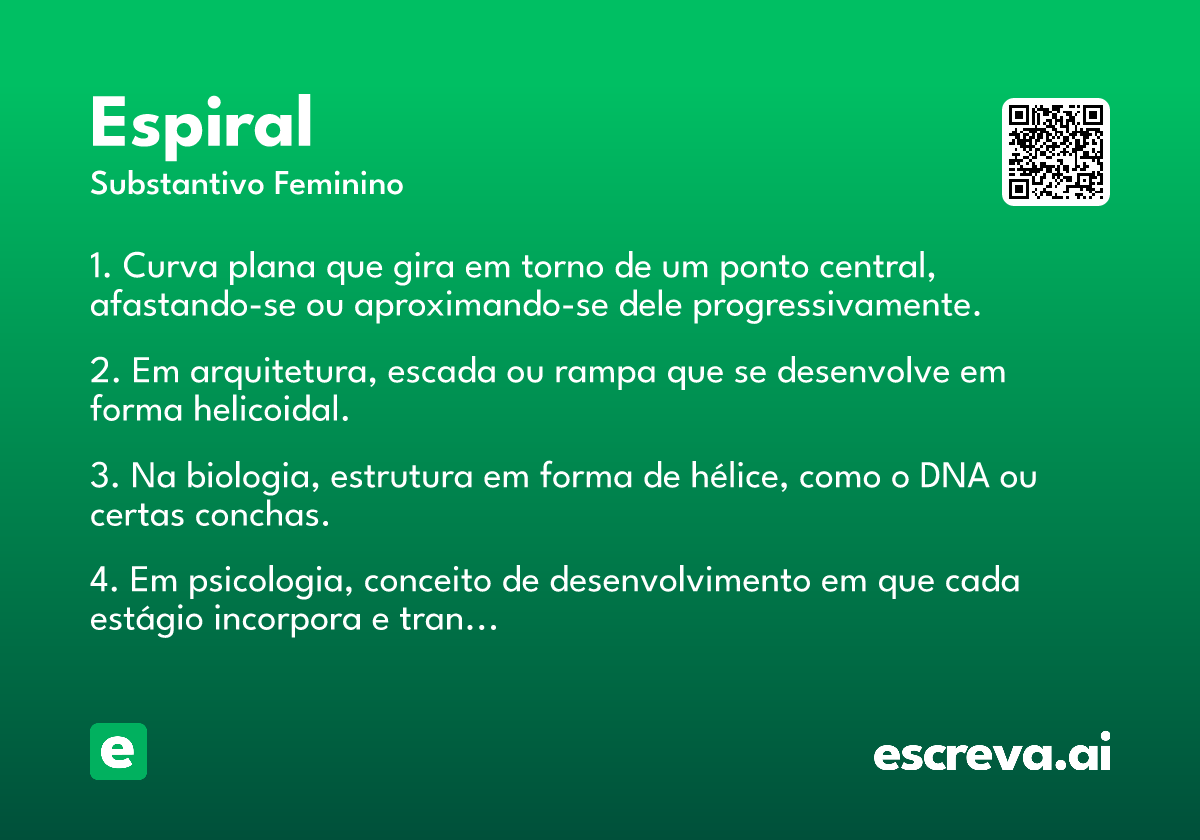 Espiral
Substantivo Feminino

1. Curva plana que gira em torno de um ponto central, afastando-se ou aproximando-se dele progressivamente.

2. Em arquitetura, escada ou rampa que se desenvolve em forma helicoidal.

3. Na biologia, estrutura em forma de hélice, como o DNA ou certas conchas.

4. Em psicologia, conceito de desenvolvimento em que cada estágio incorpora e tran…

e

escreva.ai